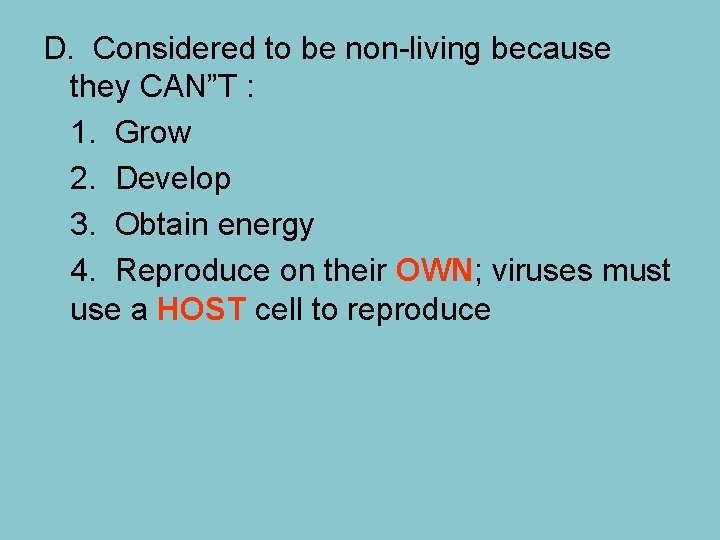 D. Considered to be non-living because they CAN”T :

1. Grow

2. Develop

3. Obtain energy

4. Reproduce on their OWN; viruses must use a HOST cell to reproduce